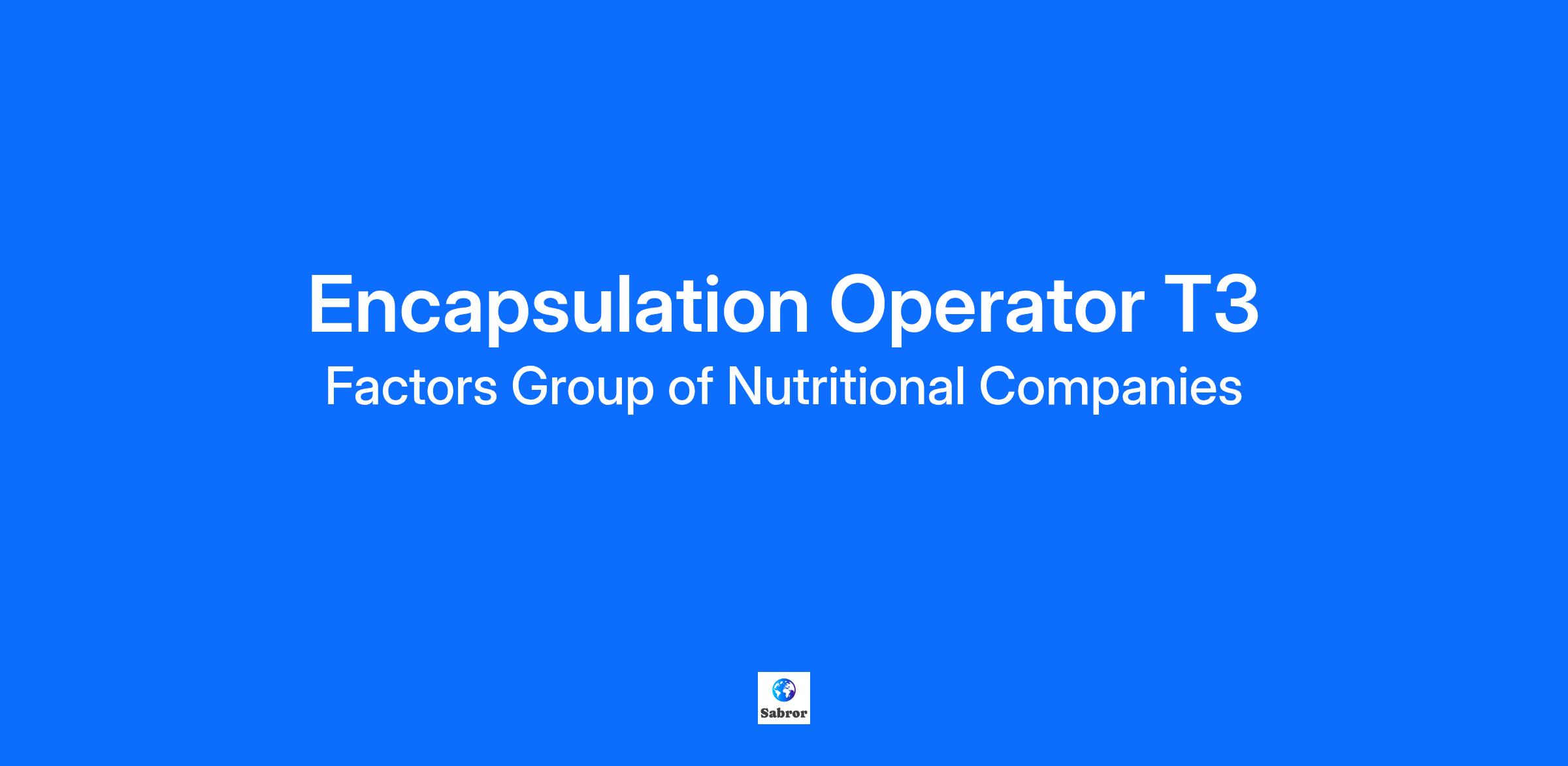 Encapsulation Operator T3

Factors Group of Nutritional Companies

Sabror